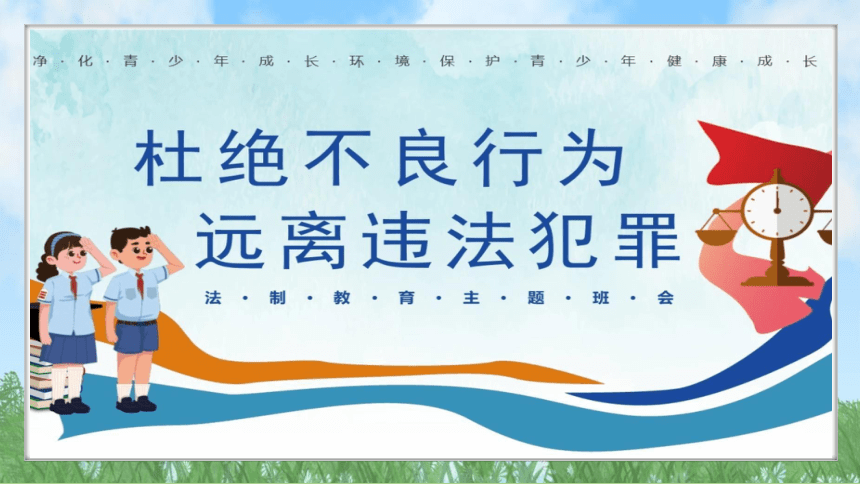 净·化·青·少·年·成·长·环·境·保·护·青·少·年·健·康·成·长

杜绝不良行为
远离违法犯罪

法·制·教·育·主·题·班·会